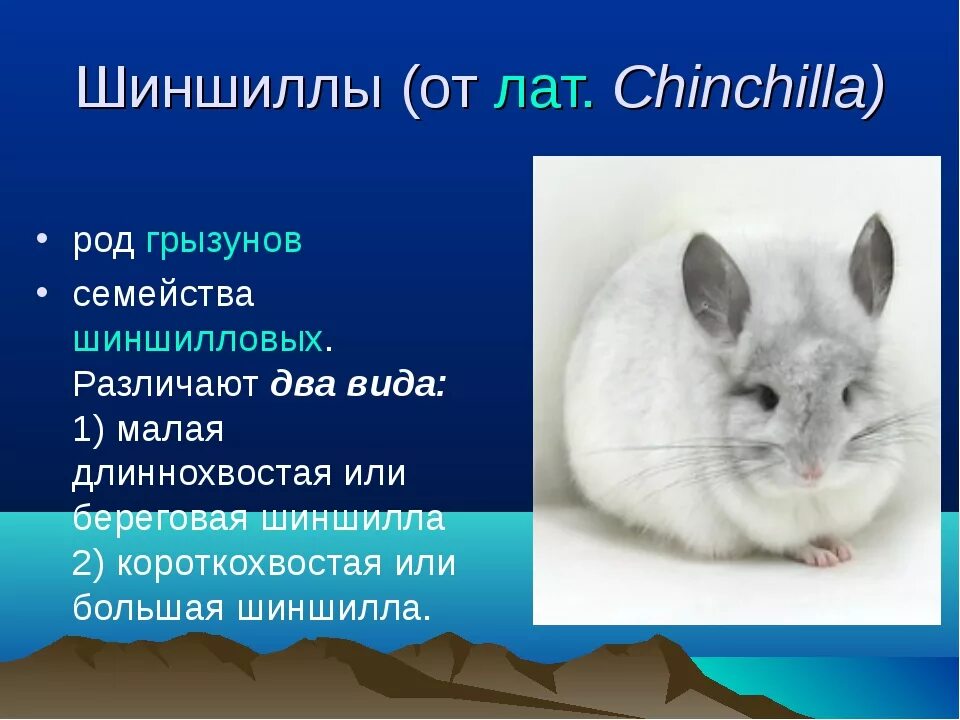 Шиншиллы (от лат. Chinchilla)

• род грызунов
• семейства шиншилловых. Различают два вида: 1) малая длиннохвостая или береговая шиншилла 2) короткохвостая или большая шиншилла.